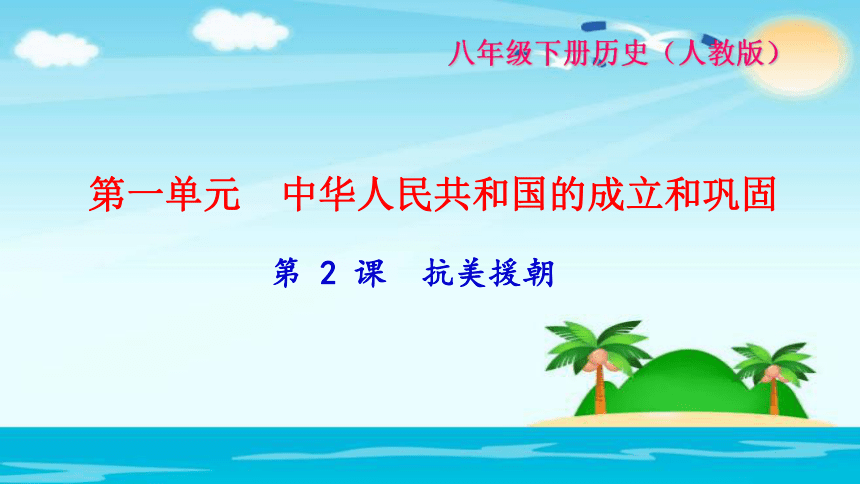 八年级下册历史（人教版）

第一单元　中华人民共和国的成立和巩固

第 2 课　抗美援朝